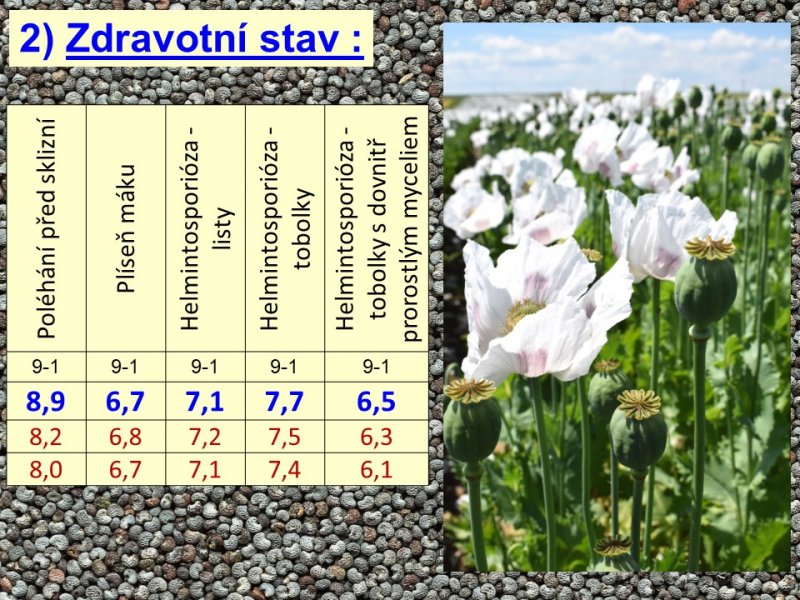 2) Zdravotní stav :

| Poléhání před sklizní | Plíseň máku | Helmintosporióza - listy | Helmintosporióza - tobolky | Helmintosporióza - tobolky s dovnitř prorostlým myceliem |
|---|---|---|---|---|
| 9-1 | 9-1 | 9-1 | 9-1 | 9-1 |
| 8,9 | 6,7 | 7,1 | 7,7 | 6,5 |
| 8,2 | 6,8 | 7,2 | 7,5 | 6,3 |
| 8,0 | 6,7 | 7,1 | 7,4 | 6,1 |